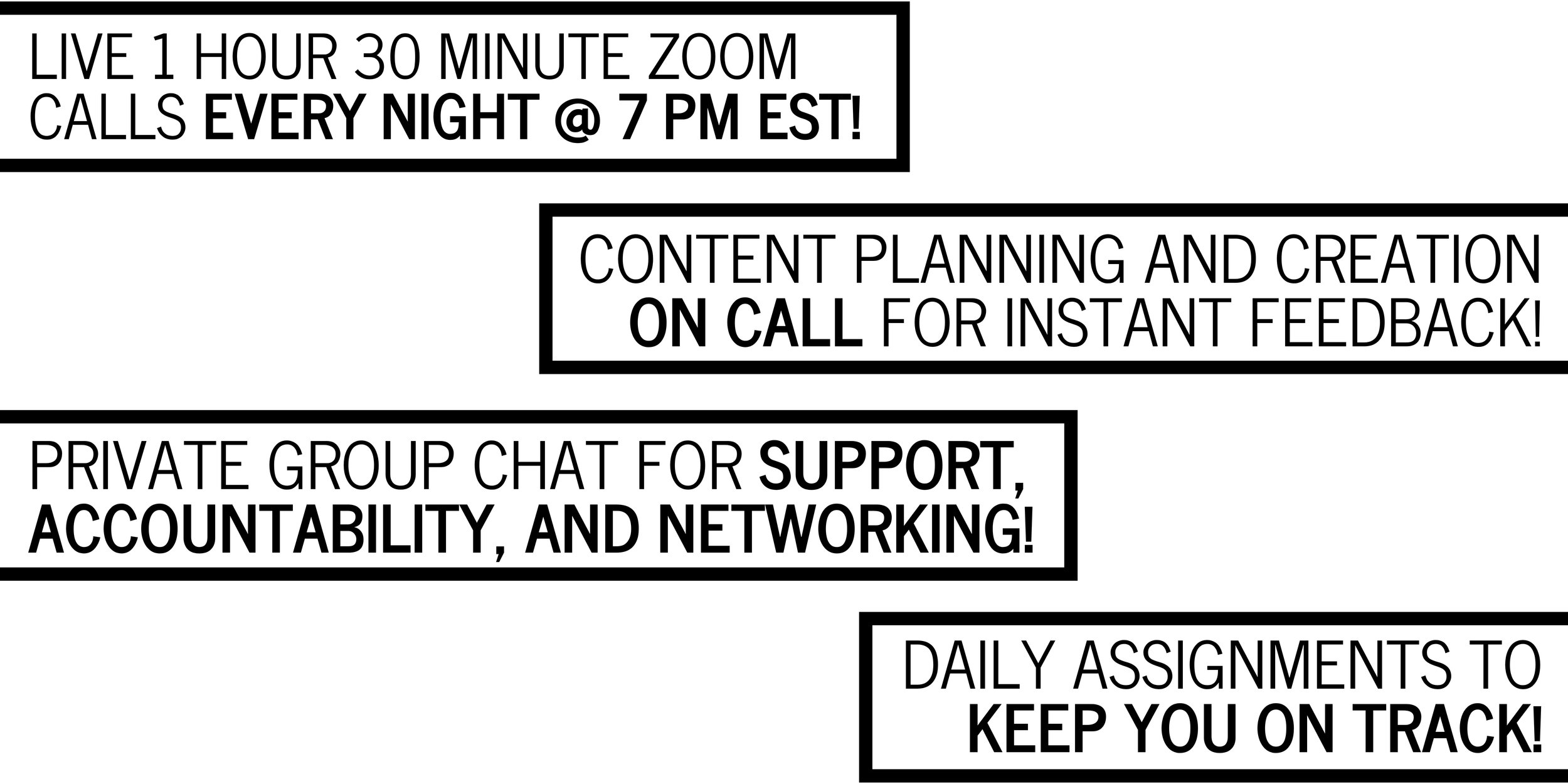 LIVE 1 HOUR 30 MINUTE ZOOM CALLS EVERY NIGHT @ 7 PM EST!

CONTENT PLANNING AND CREATION ON CALL FOR INSTANT FEEDBACK!

PRIVATE GROUP CHAT FOR SUPPORT, ACCOUNTABILITY, AND NETWORKING!

DAILY ASSIGNMENTS TO KEEP YOU ON TRACK!